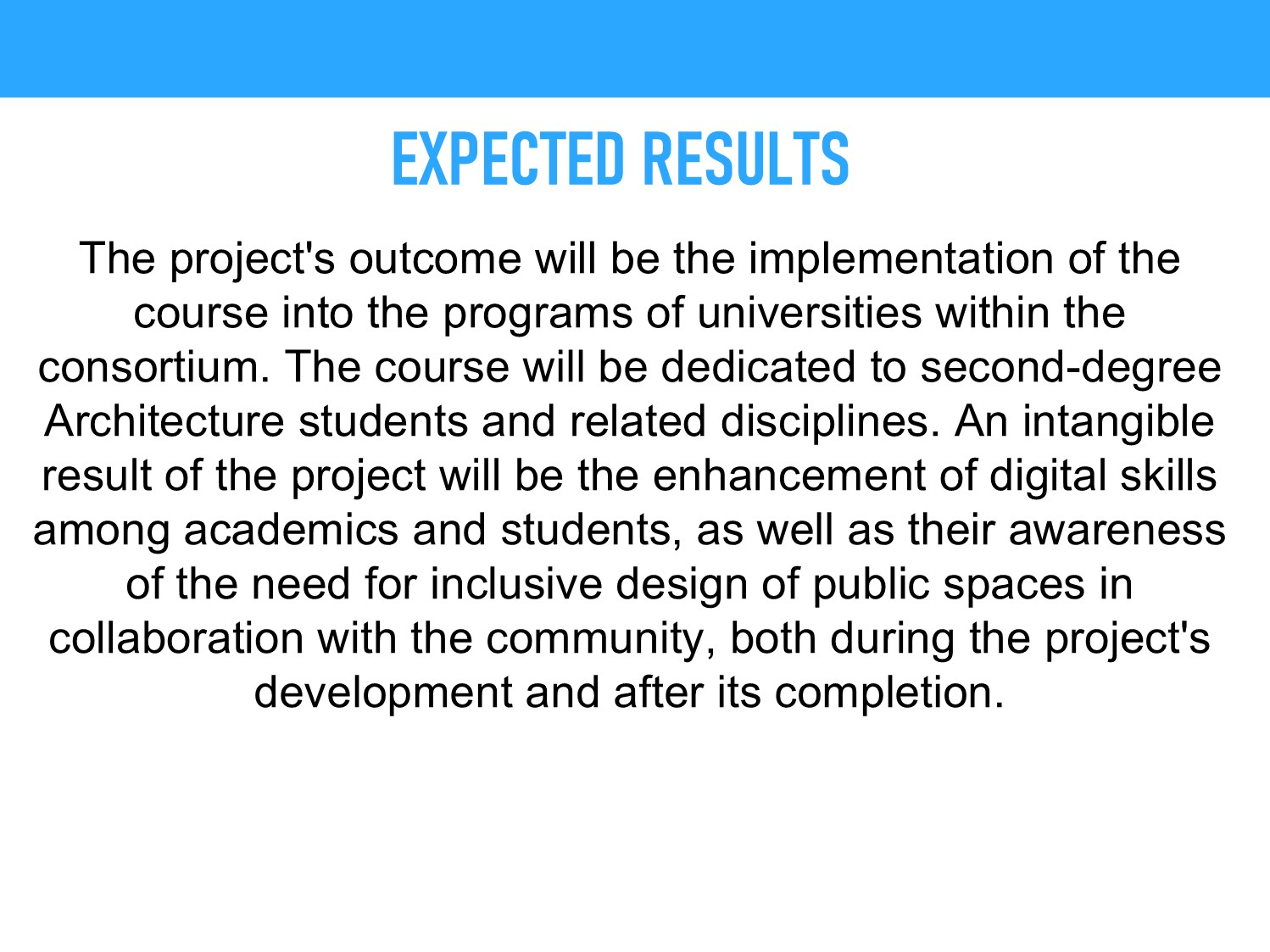 EXPECTED RESULTS

The project's outcome will be the implementation of the course into the programs of universities within the consortium. The course will be dedicated to second-degree Architecture students and related disciplines. An intangible result of the project will be the enhancement of digital skills among academics and students, as well as their awareness of the need for inclusive design of public spaces in collaboration with the community, both during the project's development and after its completion.